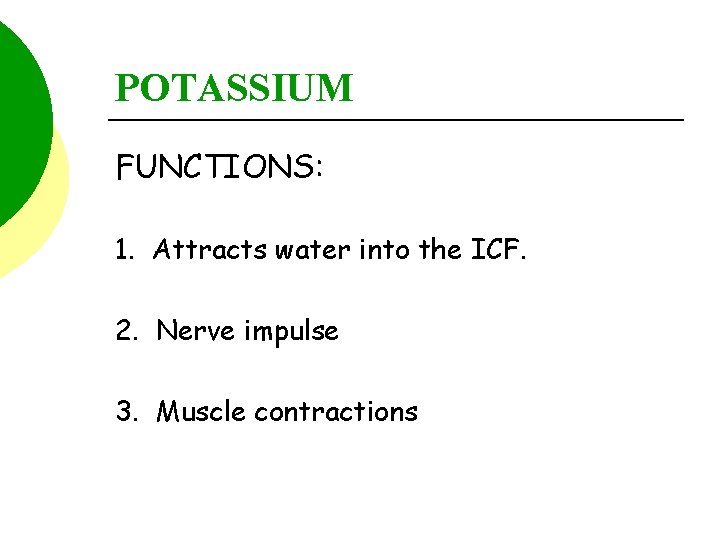 POTASSIUM

FUNCTIONS:

1. Attracts water into the ICF.

2. Nerve impulse

3. Muscle contractions